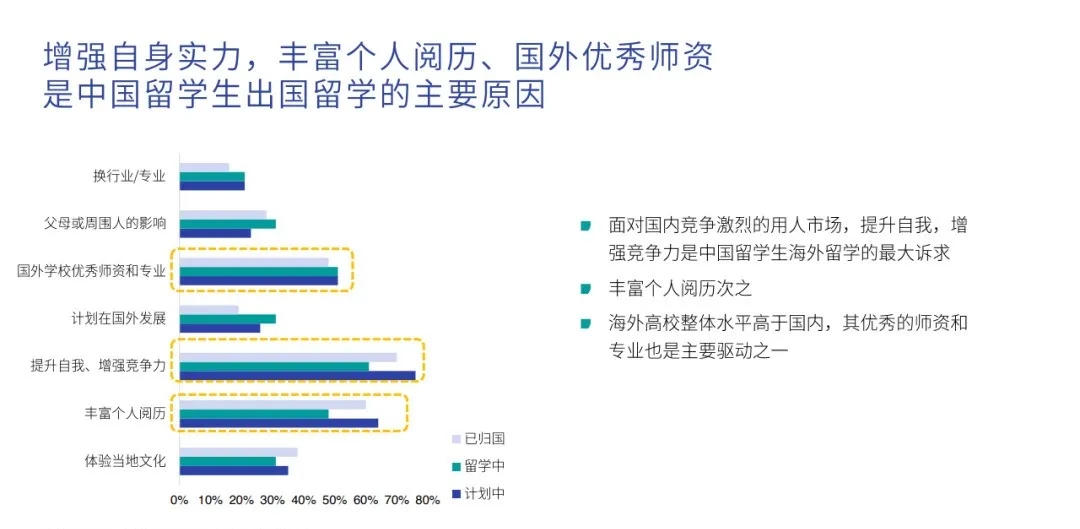 增强自身实力，丰富个人阅历、国外优秀师资是中国留学生出国留学的主要原因

换行业/专业
父母或周围人的影响
国外学校优秀师资和专业
计划在国外发展
提升自我、增强竞争力
丰富个人阅历
体验当地文化

0% 10% 20% 30% 40% 50% 60% 70% 80%

已归国
留学中
计划中

面对国内竞争激烈的用人市场，提升自我，增强竞争力是中国留学生海外留学的最大诉求

丰富个人阅历次之

海外高校整体水平高于国内，其优秀的师资和专业也是主要驱动之一